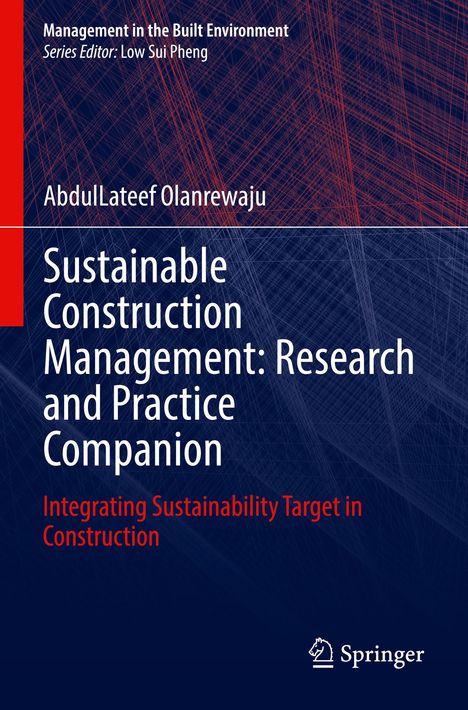 Management in the Built Environment
Series Editor: Low Sui Pheng

AbdulLateef Olanrewaju

Sustainable Construction Management: Research and Practice Companion

Integrating Sustainability Target in Construction

Springer